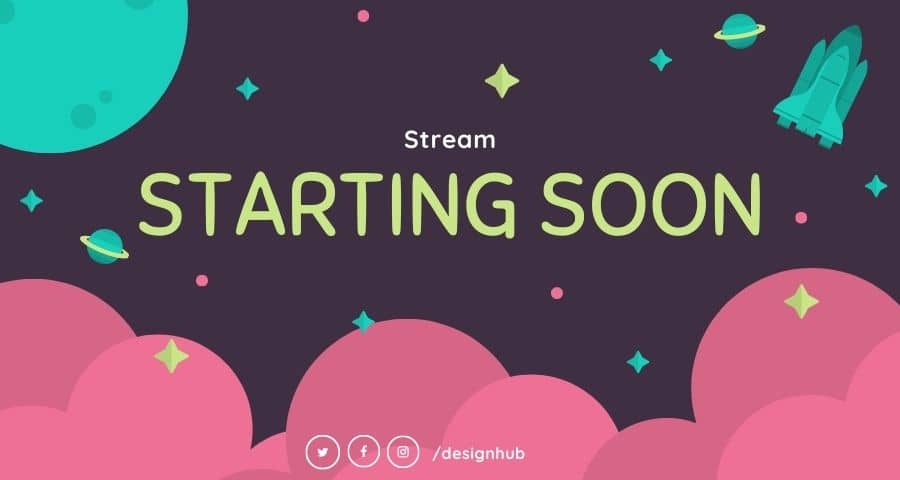 Stream

STARTING SOON

/designhub